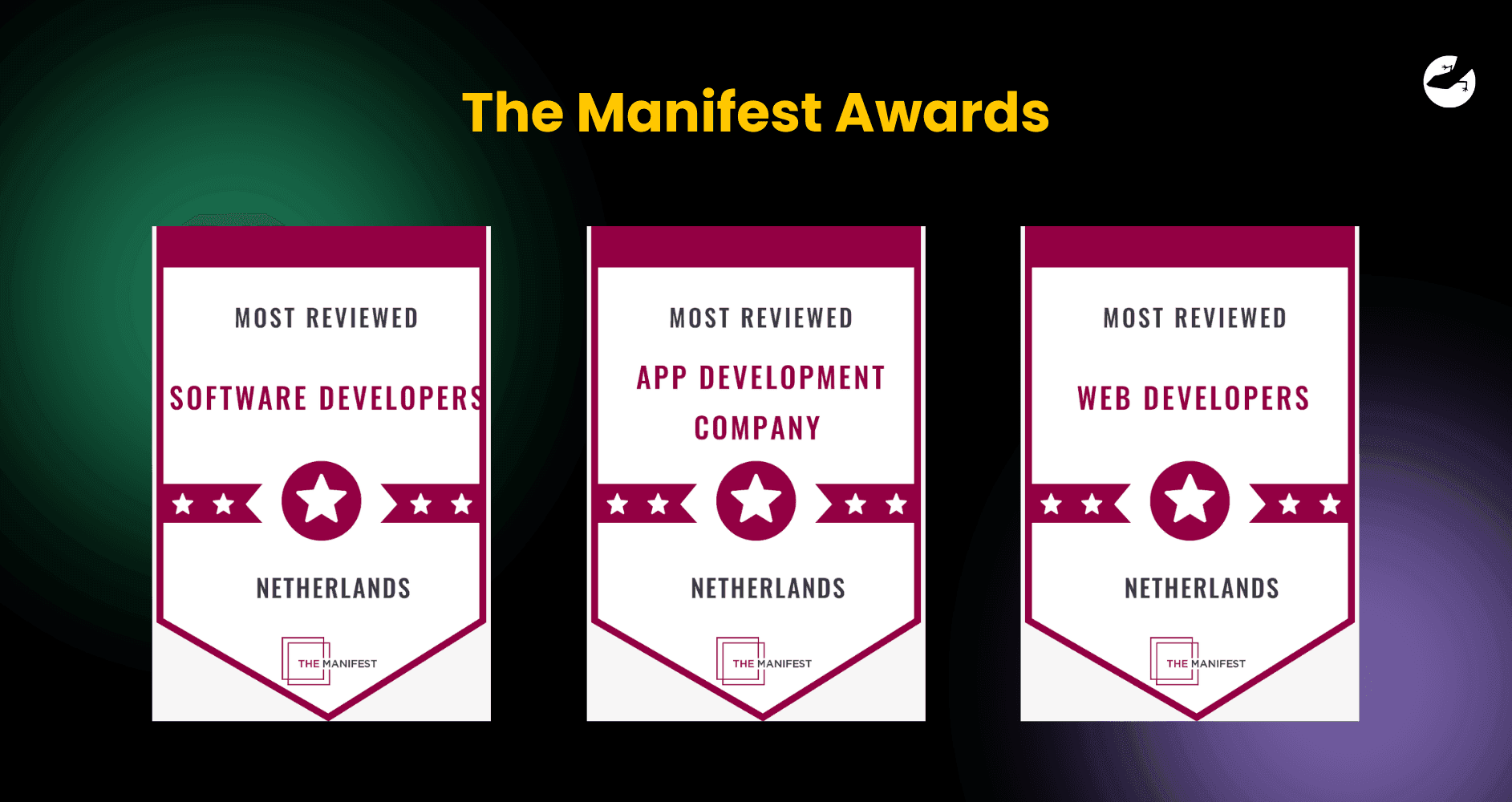 The Manifest Awards

MOST REVIEWED

SOFTWARE DEVELOPERS

NETHERLANDS

THE MANIFEST

MOST REVIEWED

APP DEVELOPMENT COMPANY

NETHERLANDS

THE MANIFEST

MOST REVIEWED

WEB DEVELOPERS

NETHERLANDS

THE MANIFEST